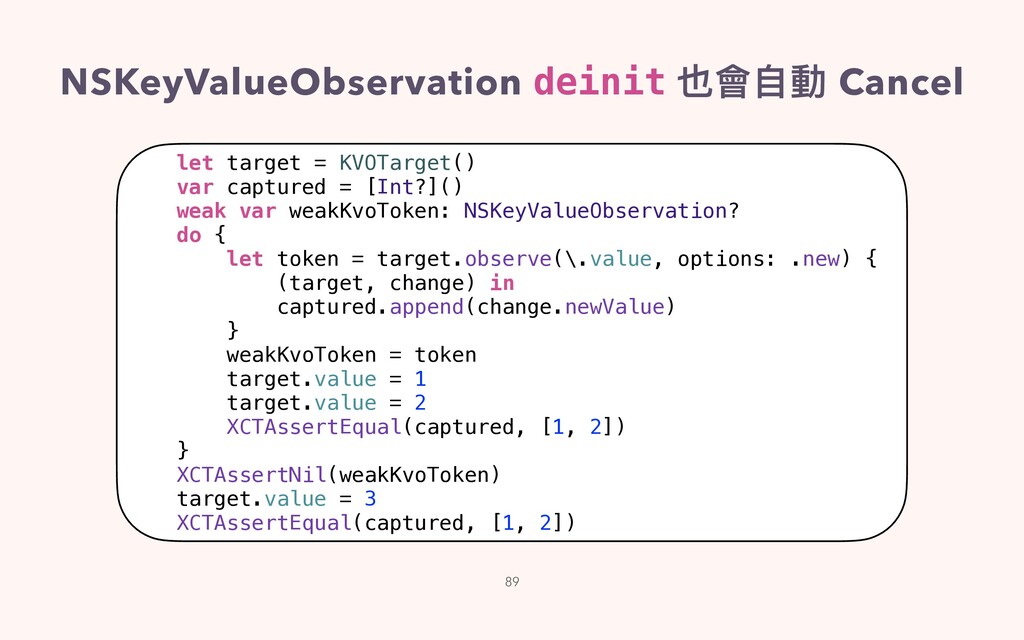 NSKeyValueObservation deinit 也會自動 Cancel

let target = KVOTarget()
var captured = [Int?]()
weak var weakKvoToken: NSKeyValueObservation?
do {
    let token = target.observe(\.value, options: .new) {
        (target, change) in
        captured.append(change.newValue)
    }
    weakKvoToken = token
    target.value = 1
    target.value = 2
    XCTAssertEqual(captured, [1, 2])
}
XCTAssertNil(weakKvoToken)
target.value = 3
XCTAssertEqual(captured, [1, 2])

89